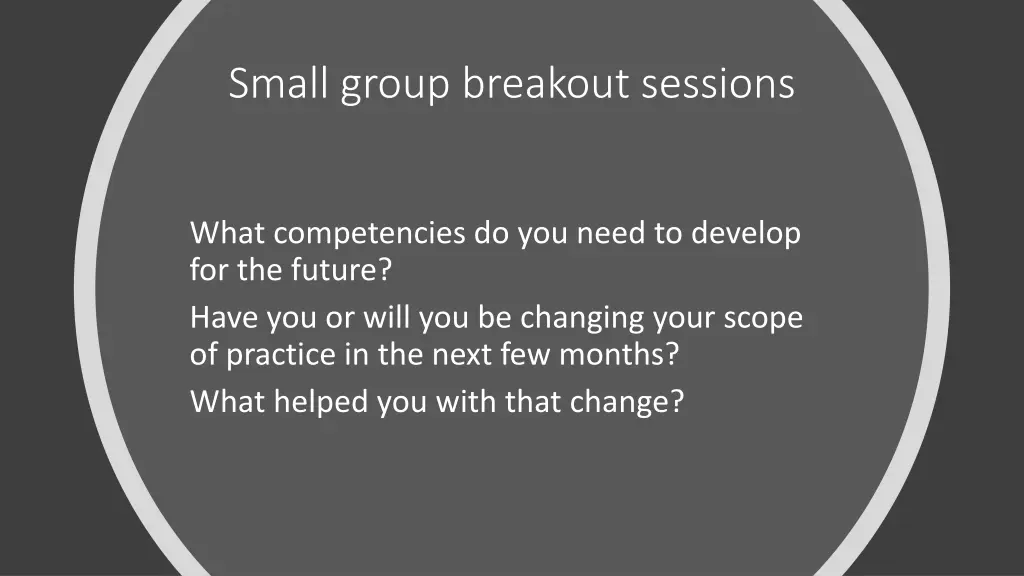 Small group breakout sessions

What competencies do you need to develop for the future?

Have you or will you be changing your scope of practice in the next few months?

What helped you with that change?